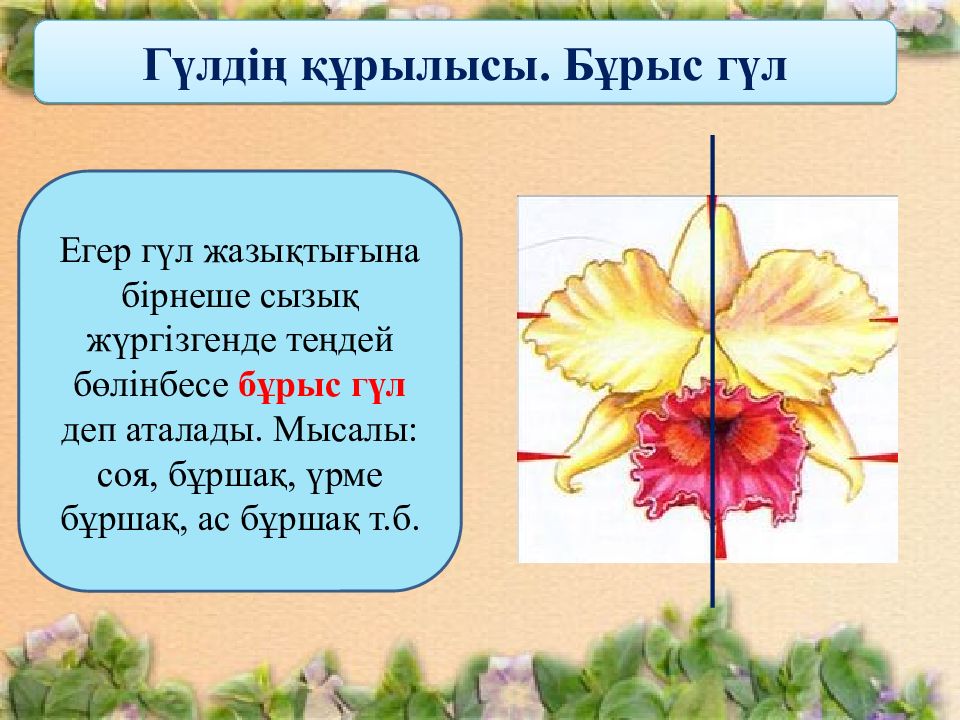 Гүлдің құрылысы. Бұрыс гүл

Егер гүл жазықтығына бірнеше сызық жүргізгенде теңдей бөлінбесе бұрыс гүл деп аталады. Мысалы: соя, бұршақ, үрме бұршақ, ас бұршақ т.б.